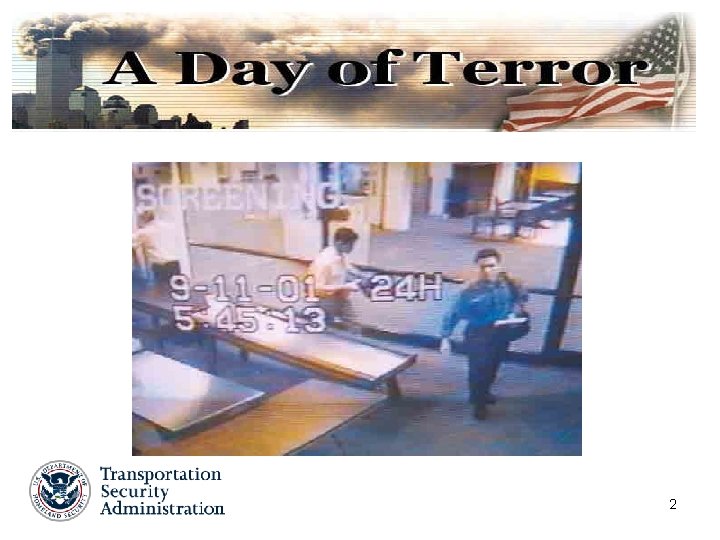 A Day of Terror

SCREENING

9-11-01 24H
5:45:13

U.S. DEPARTMENT OF HOMELAND SECURITY

Transportation
Security
Administration

2